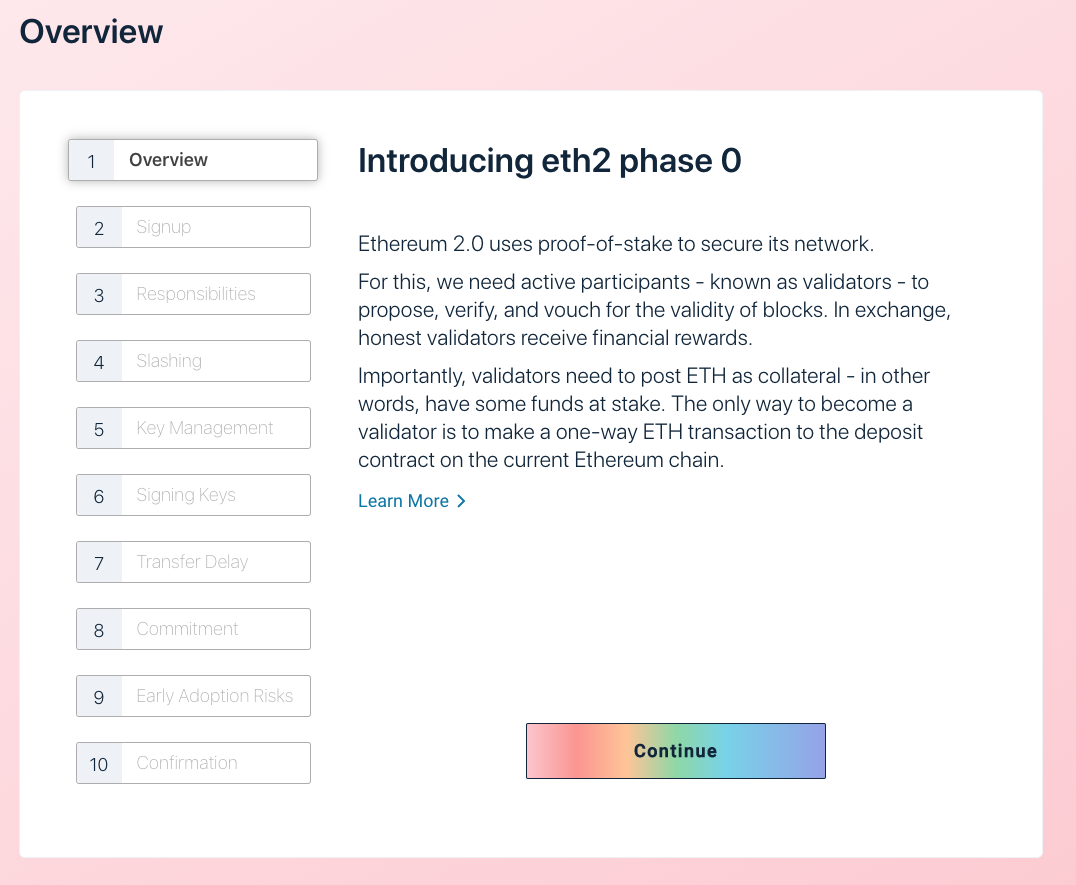 Overview

1 Overview
2 Signup
3 Responsibilities
4 Slashing
5 Key Management
6 Signing Keys
7 Transfer Delay
8 Commitment
9 Early Adoption Risks
10 Confirmation

Introducing eth2 phase 0

Ethereum 2.0 uses proof-of-stake to secure its network.

For this, we need active participants - known as validators - to propose, verify, and vouch for the validity of blocks. In exchange, honest validators receive financial rewards.

Importantly, validators need to post ETH as collateral - in other words, have some funds at stake. The only way to become a validator is to make a one-way ETH transaction to the deposit contract on the current Ethereum chain.

Learn More >

Continue